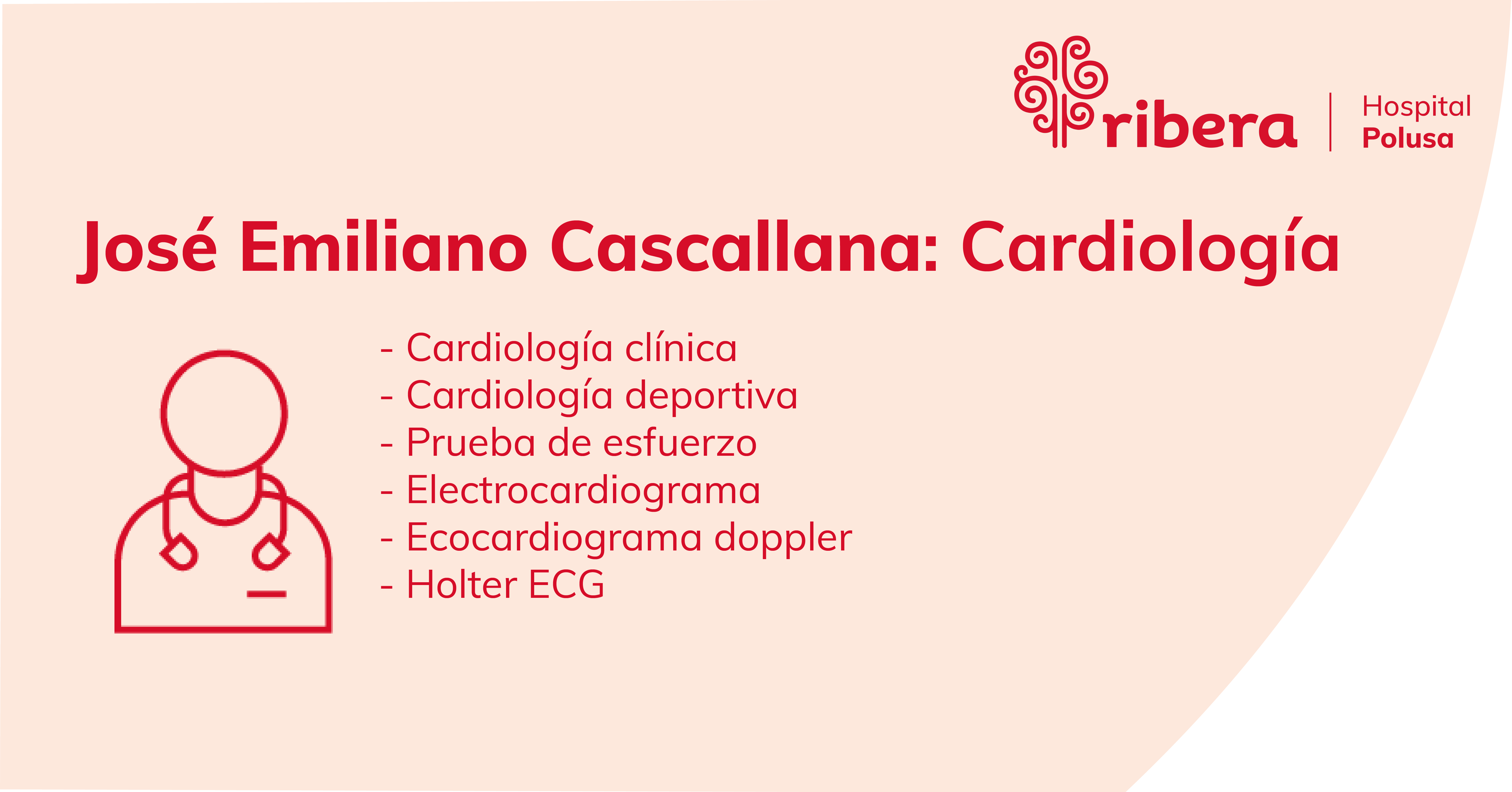 ribera | Hospital Polusa

José Emiliano Cascallana: Cardiología

- Cardiología clínica
- Cardiología deportiva
- Prueba de esfuerzo
- Electrocardiograma
- Ecocardiograma doppler
- Holter ECG